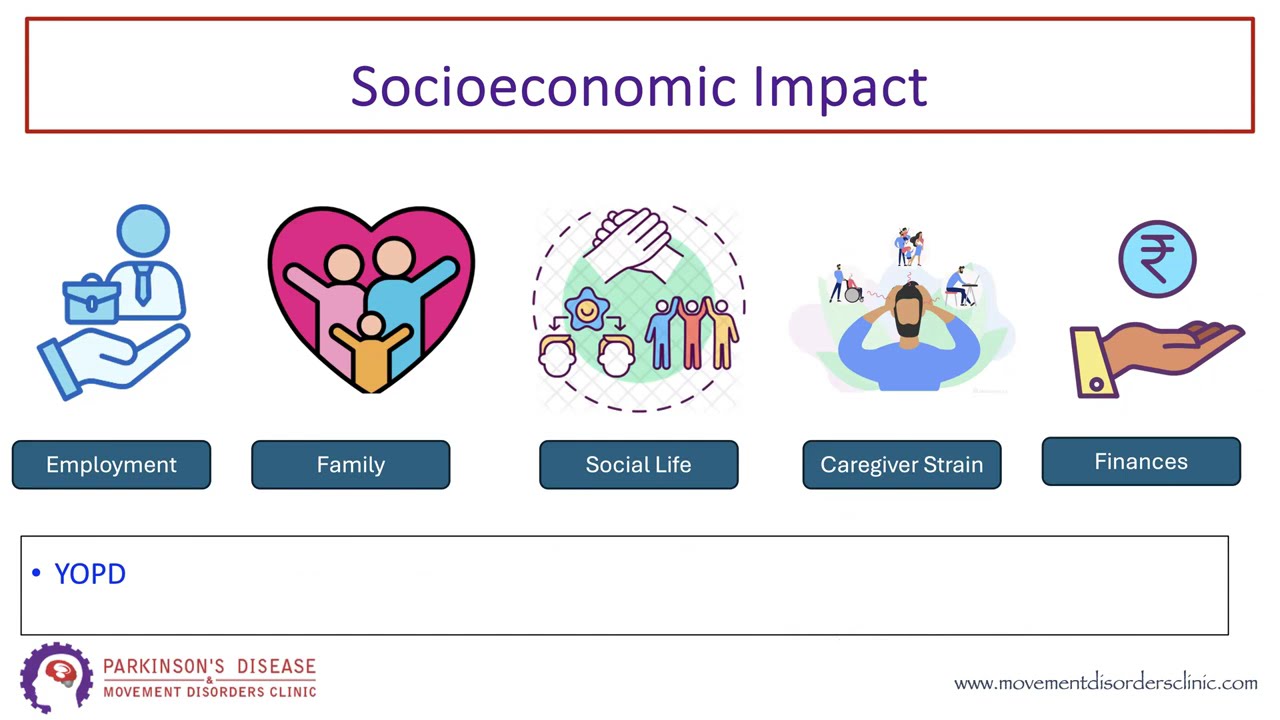 Socioeconomic Impact

Employment

Family

Social Life

Caregiver Strain

Finances

• YOPD

PARKINSON'S DISEASE
&
MOVEMENT DISORDERS CLINIC

www.movementdisordersclinic.com